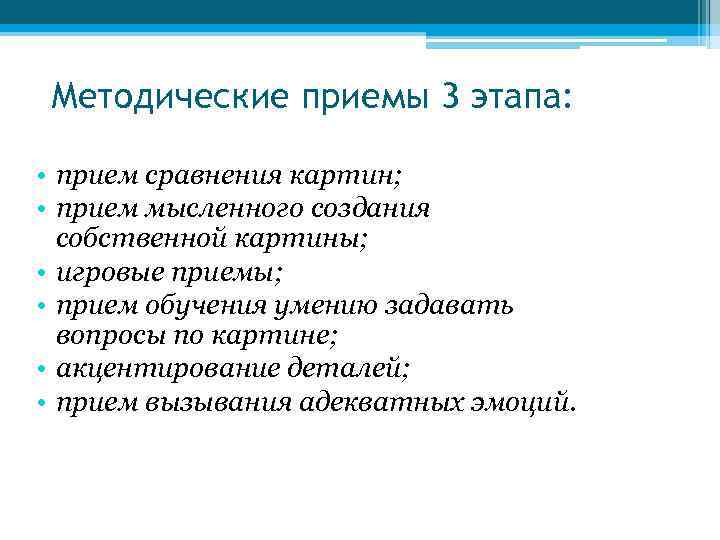 Методические приемы 3 этапа:

• прием сравнения картин;
• прием мысленного создания собственной картины;
• игровые приемы;
• прием обучения умению задавать вопросы по картине;
• акцентирование деталей;
• прием вызывания адекватных эмоций.